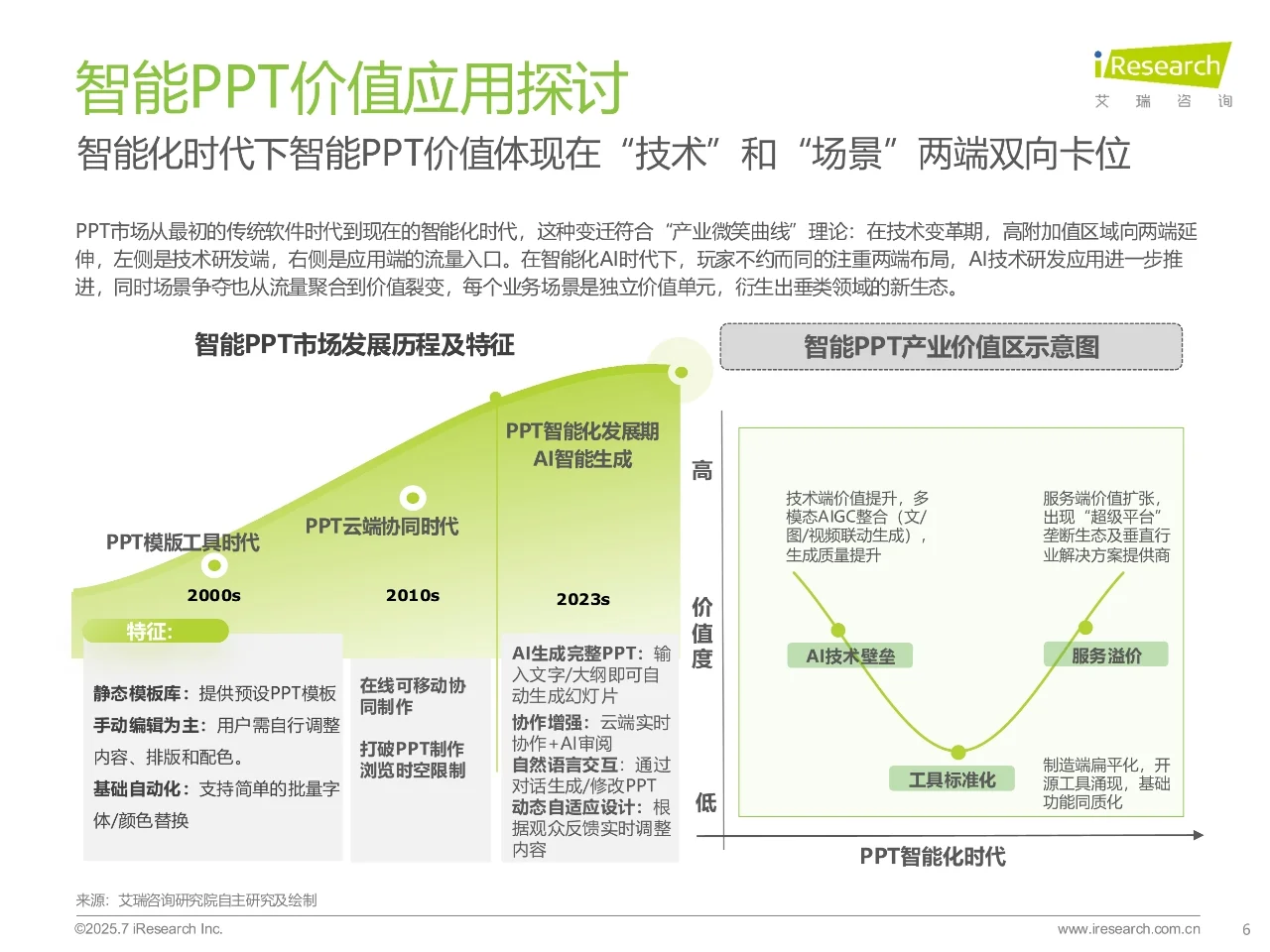 智能PPT价值应用探讨

iResearch 艾 瑞 咨 询

智能化时代下智能PPT价值体现在“技术”和“场景”两端双向卡位

PPT市场从最初的传统软件时代到现在的智能化时代，这种变迁符合“产业微笑曲线”理论：在技术变革期，高附加值区域向两端延伸，左侧是技术研发端，右侧是应用端的流量入口。在智能化AI时代下，玩家不约而同的注重两端布局，AI技术研发应用进一步推进，同时场景争夺也从流量聚合到价值裂变，每个业务场景是独立价值单元，衍生出垂类领域的新生态。

智能PPT市场发展历程及特征

PPT模版工具时代
2000s
PPT云端协同时代
2010s
PPT智能化发展期
AI智能生成
2023s

特征:

静态模板库：提供预设PPT模板
手动编辑为主：用户需自行调整内容、排版和配色。
基础自动化：支持简单的批量字体/颜色替换

在线可移动协同制作
打破PPT制作浏览时空限制

AI生成完整PPT：输入文字/大纲即可自动生成幻灯片
协作增强：云端实时协作+AI审阅
自然语言交互：通过对话生成/修改PPT
动态自适应设计：根据观众反馈实时调整内容

智能PPT产业价值区示意图

高
价值度
低

技术端价值提升，多模态AIGC整合（文/图/视频联动生成），生成质量提升

服务端价值扩张，出现“超级平台”垄断生态及垂直行业解决方案提供商

AI技术壁垒
服务溢价
工具标准化

制造端扁平化，开源工具涌现，基础功能同质化

PPT智能化时代

来源：艾瑞咨询研究院自主研究及绘制

©2025.7 iResearch Inc.
www.iresearch.com.cn
6